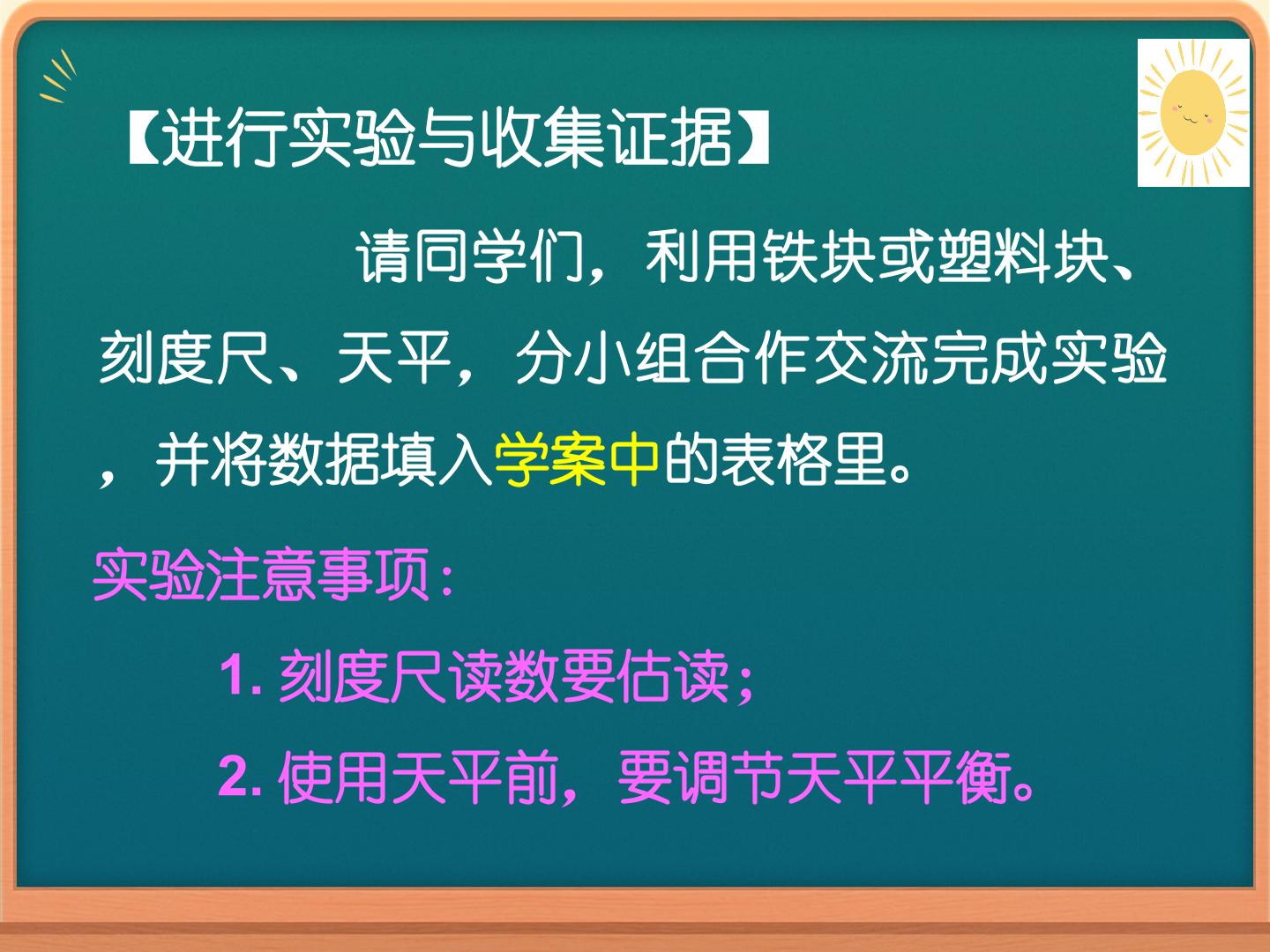 【进行实验与收集证据】

请同学们，利用铁块或塑料块、刻度尺、天平，分小组合作交流完成实验，并将数据填入学案中的表格里。

实验注意事项：

1.刻度尺读数要估读；

2.使用天平前，要调节天平平衡。